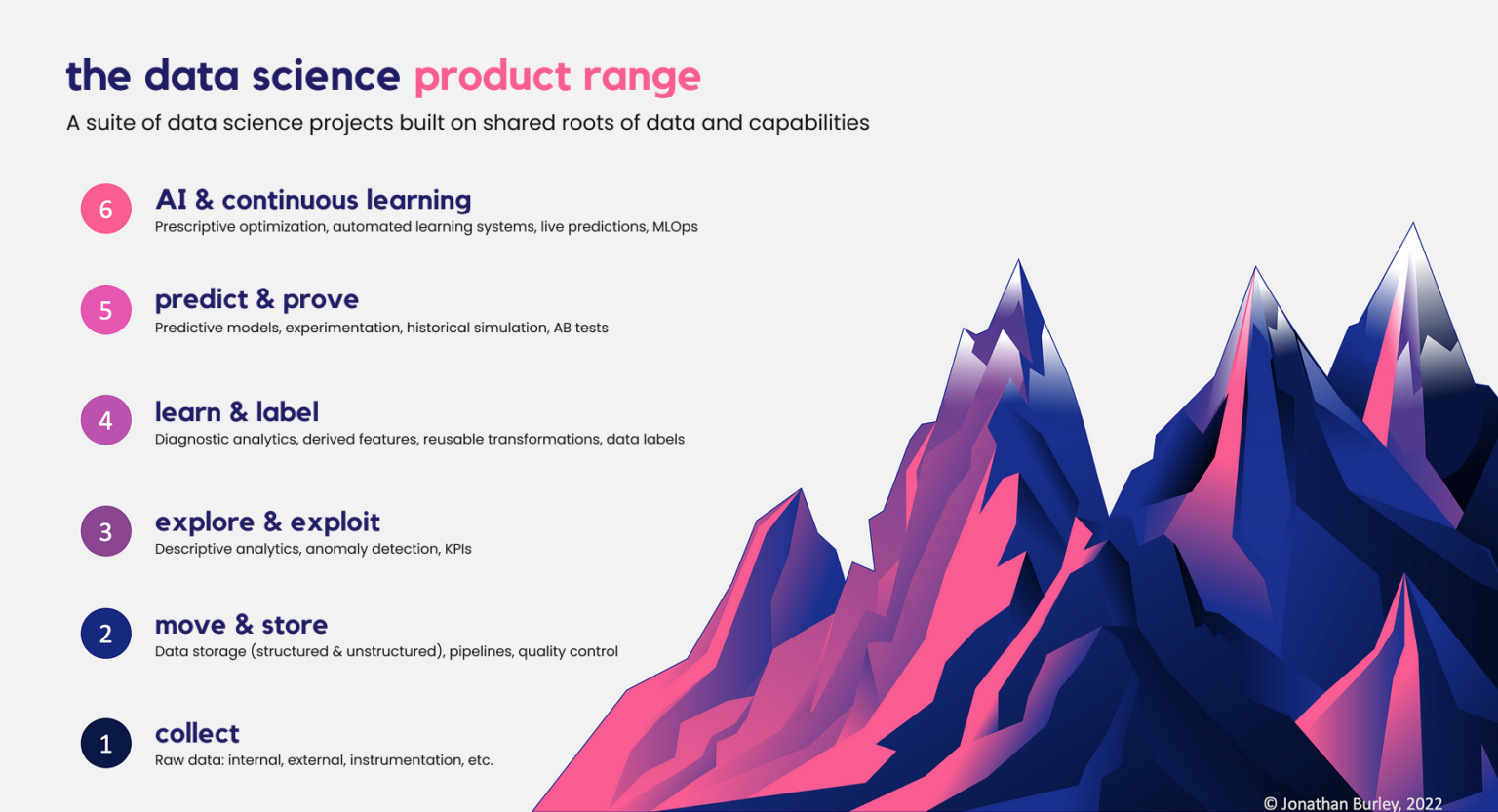 the data science product range

A suite of data science projects built on shared roots of data and capabilities

6 AI & continuous learning
Prescriptive optimization, automated learning systems, live predictions, MLOps

5 predict & prove
Predictive models, experimentation, historical simulation, AB tests

4 learn & label
Diagnostic analytics, derived features, reusable transformations, data labels

3 explore & exploit
Descriptive analytics, anomaly detection, KPIs

2 move & store
Data storage (structured & unstructured), pipelines, quality control

1 collect
Raw data: internal, external, instrumentation, etc.

© Jonathan Burley, 2022